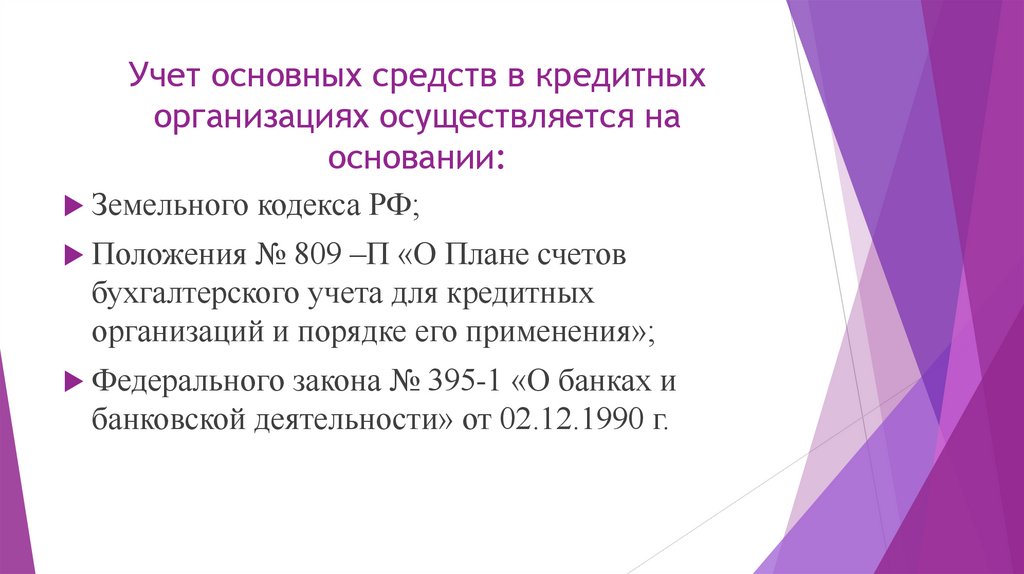 Учет основных средств в кредитных организациях осуществляется на основании:

Земельного кодекса РФ;

Положения № 809 –П «О Плане счетов бухгалтерского учета для кредитных организаций и порядке его применения»;

Федерального закона № 395-1 «О банках и банковской деятельности» от 02.12.1990 г.